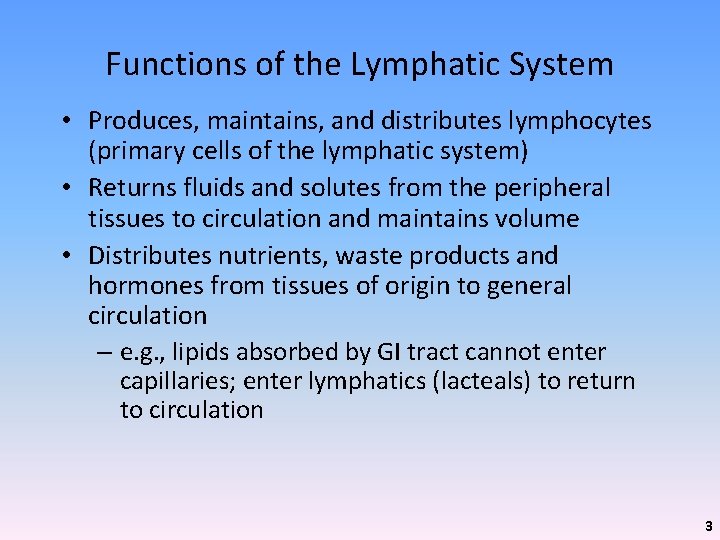 Functions of the Lymphatic System

• Produces, maintains, and distributes lymphocytes (primary cells of the lymphatic system)
• Returns fluids and solutes from the peripheral tissues to circulation and maintains volume
• Distributes nutrients, waste products and hormones from tissues of origin to general circulation
– e.g., lipids absorbed by GI tract cannot enter capillaries; enter lymphatics (lacteals) to return to circulation

3